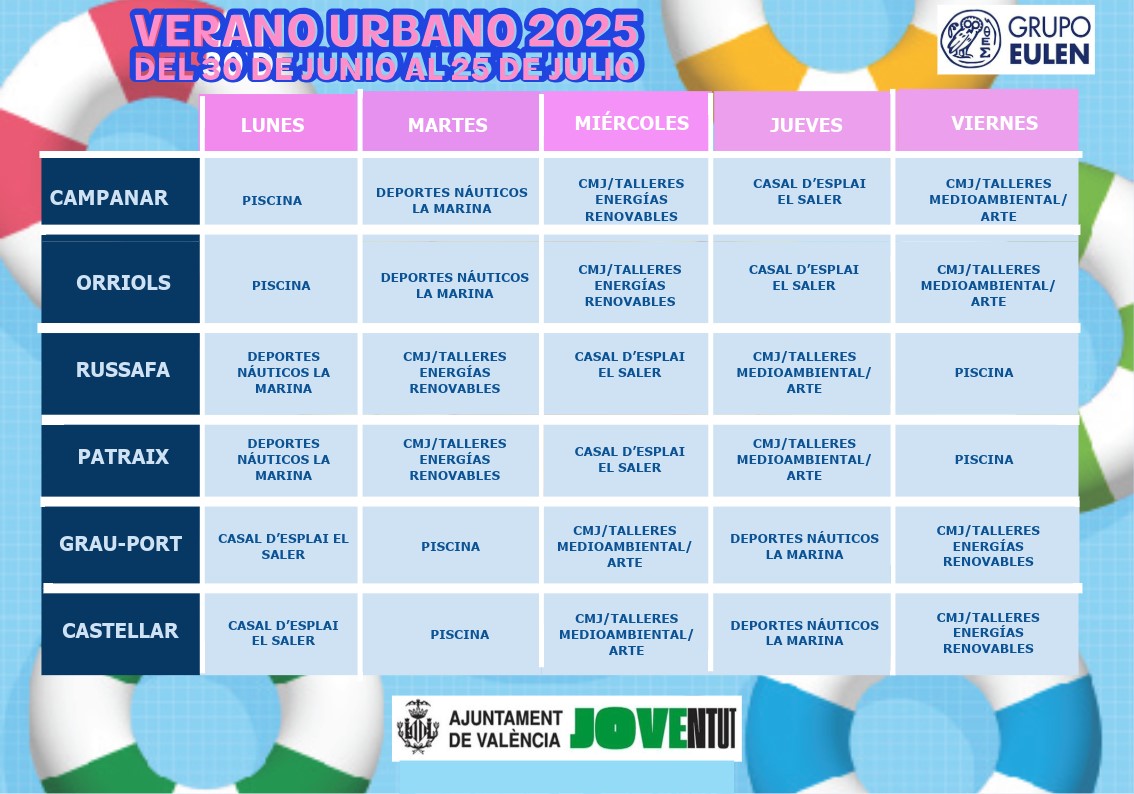 VERANO URBANO 2025
DEL 30 DE JUNIO AL 25 DE JULIO

GRUPO EULEN

| | LUNES | MARTES | MIÉRCOLES | JUEVES | VIERNES |
|---|---|---|---|---|---|
| CAMPANAR | PISCINA | DEPORTES NÁUTICOS LA MARINA | CMJ/TALLERES ENERGÍAS RENOVABLES | CASAL D'ESPLAI EL SALER | CMJ/TALLERES MEDIOAMBIENTAL/ ARTE |
| ORRIOLS | PISCINA | DEPORTES NÁUTICOS LA MARINA | CMJ/TALLERES ENERGÍAS RENOVABLES | CASAL D'ESPLAI EL SALER | CMJ/TALLERES MEDIOAMBIENTAL/ ARTE |
| RUSSAFA | DEPORTES NÁUTICOS LA MARINA | CMJ/TALLERES ENERGÍAS RENOVABLES | CASAL D'ESPLAI EL SALER | CMJ/TALLERES MEDIOAMBIENTAL/ ARTE | PISCINA |
| PATRAIX | DEPORTES NÁUTICOS LA MARINA | CMJ/TALLERES ENERGÍAS RENOVABLES | CASAL D'ESPLAI EL SALER | CMJ/TALLERES MEDIOAMBIENTAL/ ARTE | PISCINA |
| GRAU-PORT | CASAL D'ESPLAI EL SALER | PISCINA | CMJ/TALLERES MEDIOAMBIENTAL/ ARTE | DEPORTES NÁUTICOS LA MARINA | CMJ/TALLERES ENERGÍAS RENOVABLES |
| CASTELLAR | CASAL D'ESPLAI EL SALER | PISCINA | CMJ/TALLERES MEDIOAMBIENTAL/ ARTE | DEPORTES NÁUTICOS LA MARINA | CMJ/TALLERES ENERGÍAS RENOVABLES |

AJUNTAMENT DE VALÈNCIA JOVENTUT